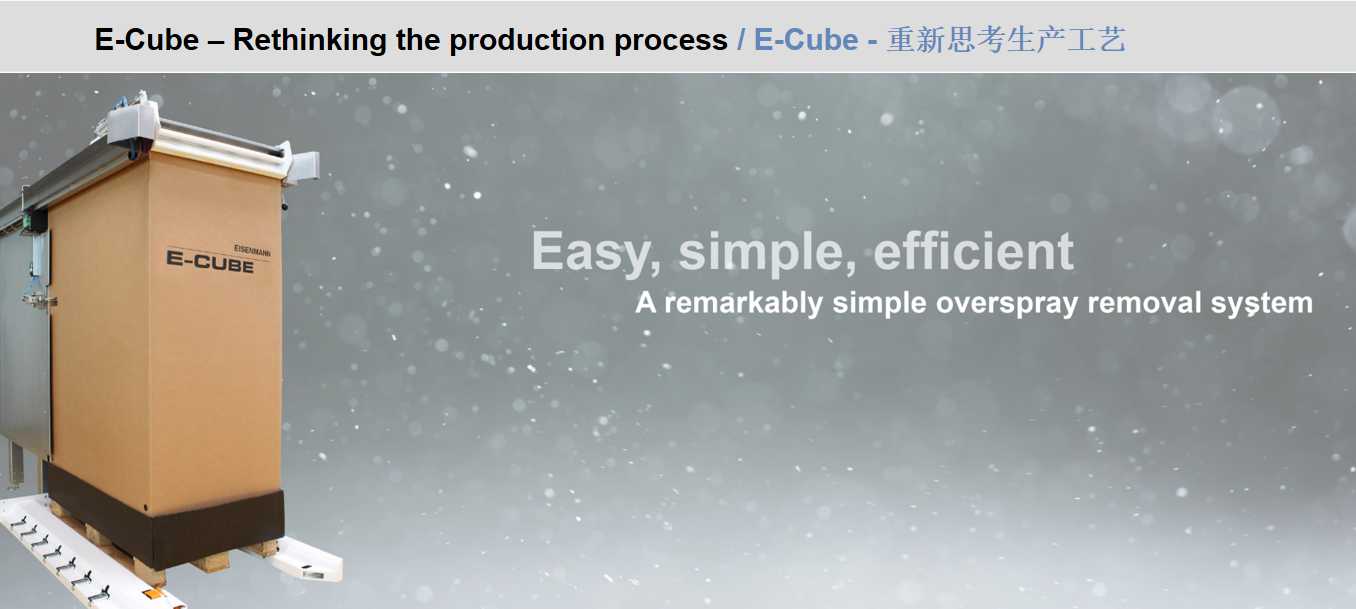 E-Cube – Rethinking the production process / E-Cube - 重新思考生产工艺

EISENMANN
E-CUBE

Easy, simple, efficient
A remarkably simple overspray removal system